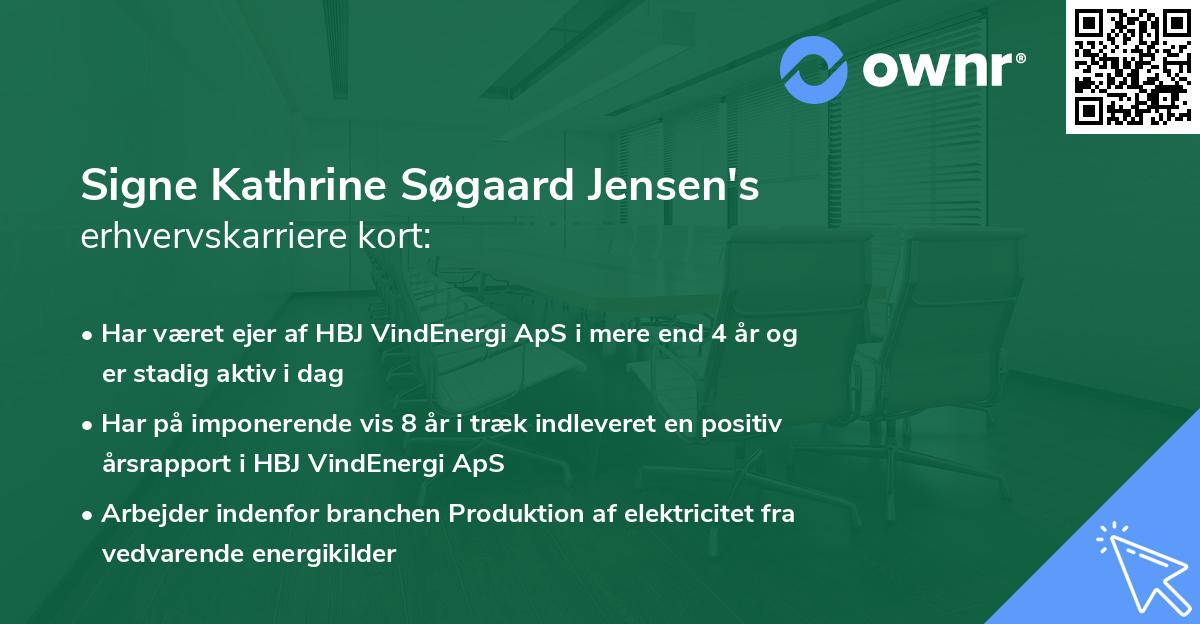 ownr®

Signe Kathrine Søgaard Jensen's
erhvervskarriere kort:

• Har været ejer af HBJ VindEnergi ApS i mere end 4 år og er stadig aktiv i dag

• Har på imponerende vis 8 år i træk indleveret en positiv årsrapport i HBJ VindEnergi ApS

• Arbejder indenfor branchen Produktion af elektricitet fra vedvarende energikilder